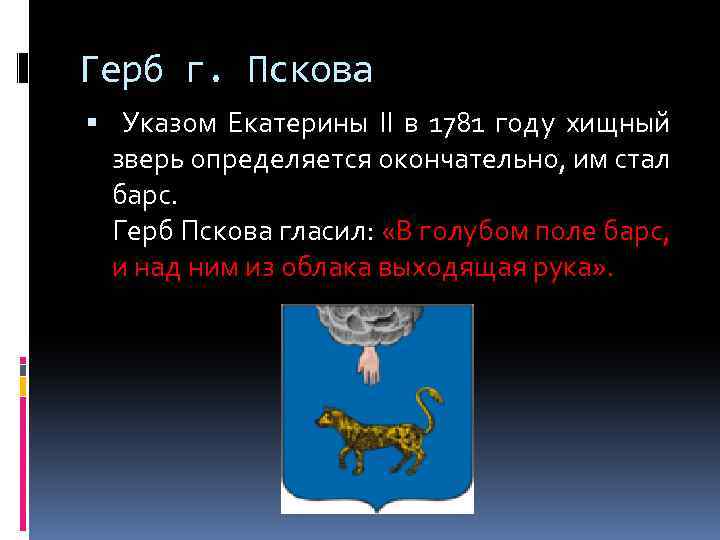 Герб г. Пскова

▪ Указом Екатерины II в 1781 году хищный зверь определяется окончательно, им стал барс.
Герб Пскова гласил: «В голубом поле барс, и над ним из облака выходящая рука».